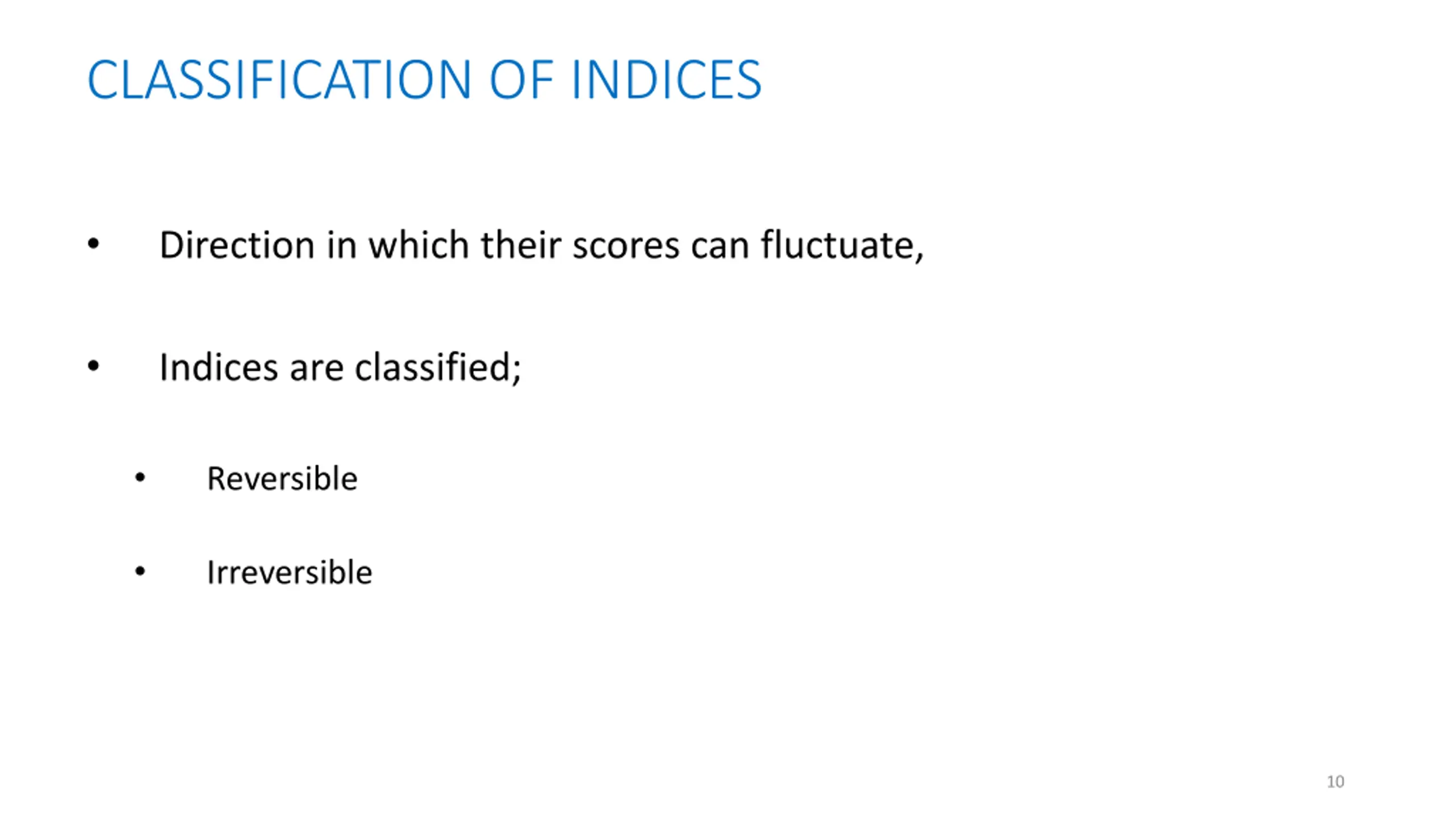 CLASSIFICATION OF INDICES

• Direction in which their scores can fluctuate,

• Indices are classified;

• Reversible

• Irreversible

10